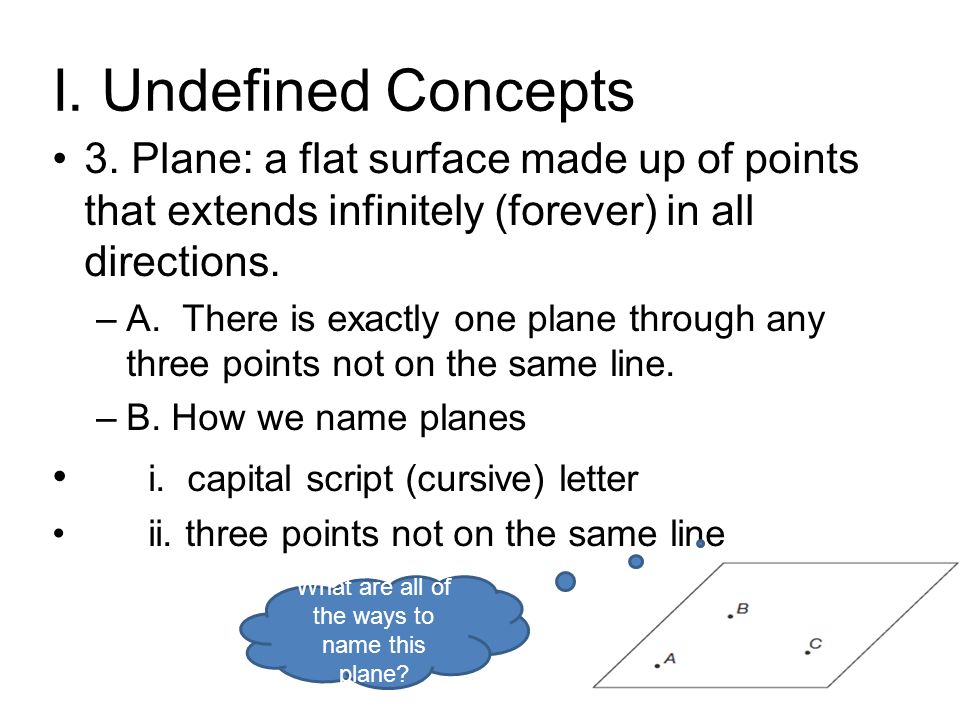 I. Undefined Concepts

• 3. Plane: a flat surface made up of points that extends infinitely (forever) in all directions.

– A. There is exactly one plane through any three points not on the same line.

– B. How we name planes

• i. capital script (cursive) letter

• ii. three points not on the same line

What are all of the ways to name this plane?

B

A

C